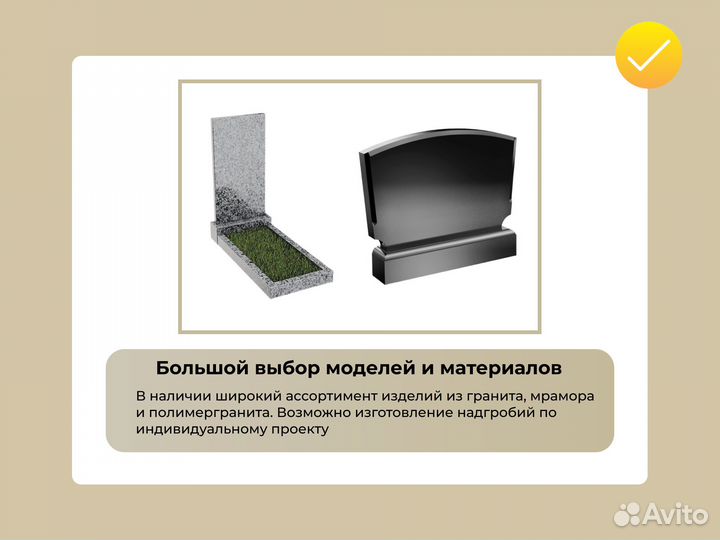 Большой выбор моделей и материалов

В наличии широкий ассортимент изделий из гранита, мрамора и полимергранита. Возможно изготовление надгробий по индивидуальному проекту

Avito